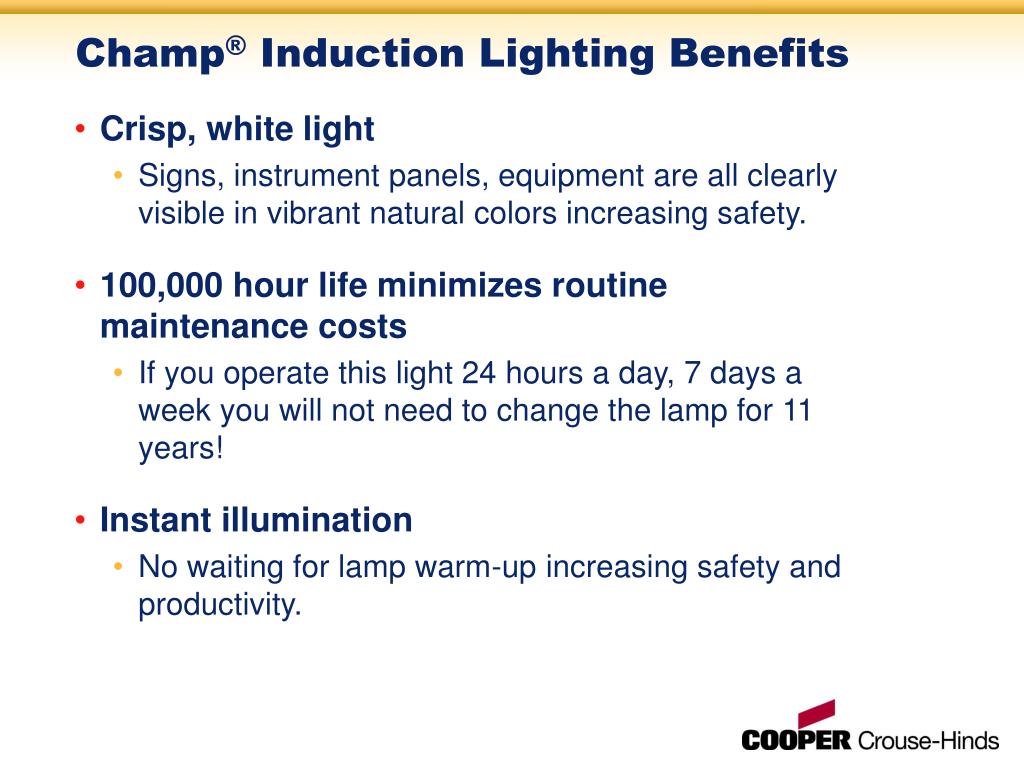 Champ® Induction Lighting Benefits

• Crisp, white light
  • Signs, instrument panels, equipment are all clearly visible in vibrant natural colors increasing safety.

• 100,000 hour life minimizes routine maintenance costs
  • If you operate this light 24 hours a day, 7 days a week you will not need to change the lamp for 11 years!

• Instant illumination
  • No waiting for lamp warm-up increasing safety and productivity.

COOPER Crouse-Hinds